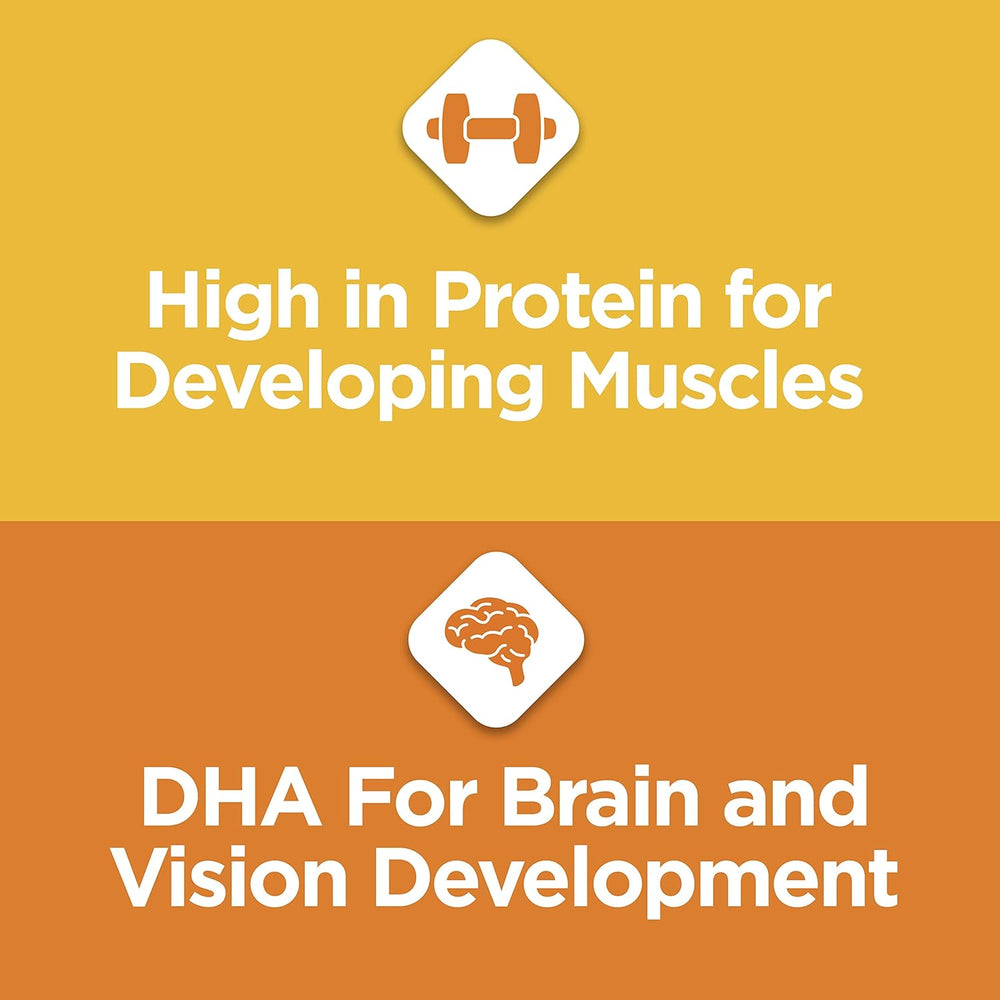 High in Protein for Developing Muscles

DHA For Brain and Vision Development